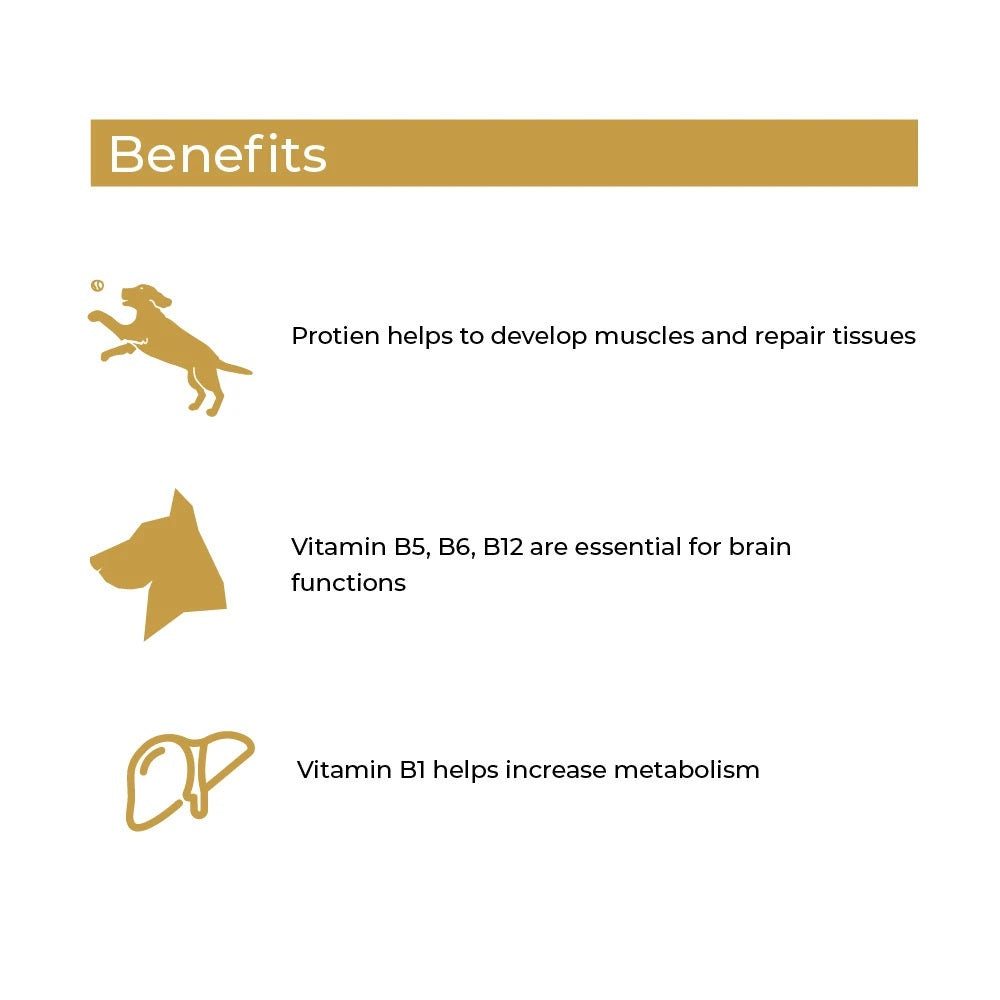 Benefits

Protien helps to develop muscles and repair tissues

Vitamin B5, B6, B12 are essential for brain functions

Vitamin B1 helps increase metabolism